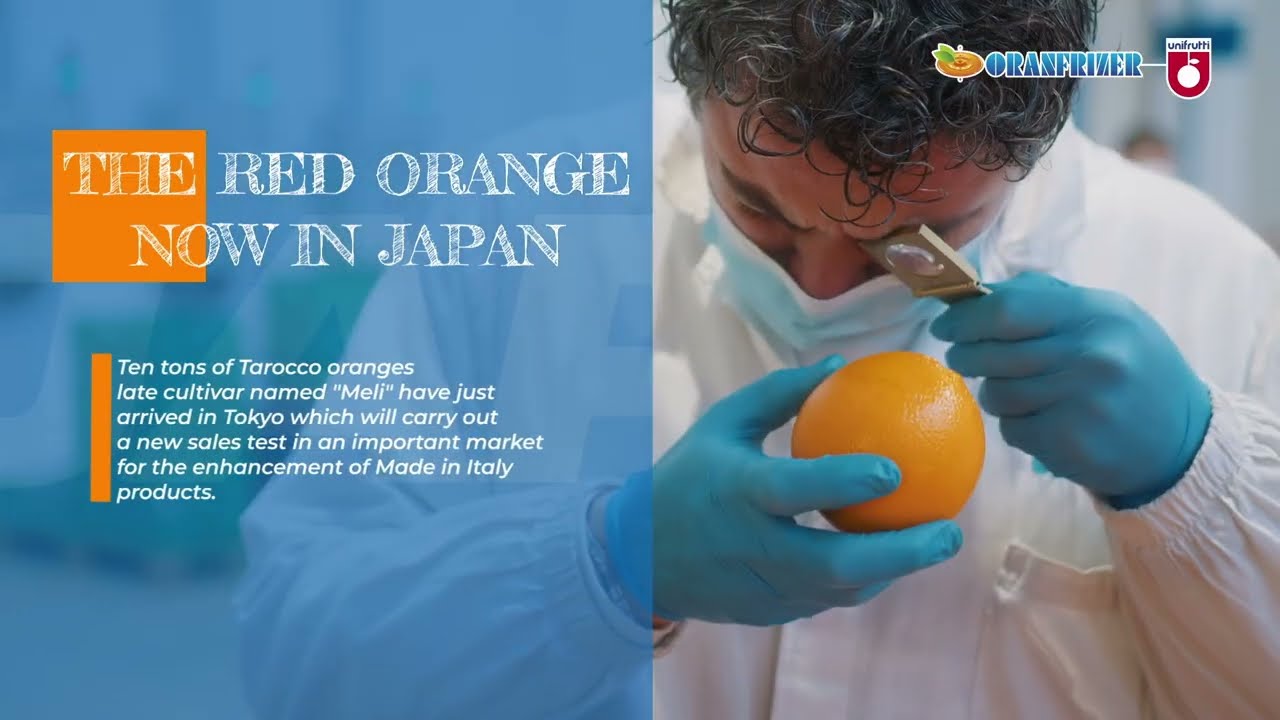 ORANFRIZER unifrutti

THE RED ORANGE NOW IN JAPAN

Ten tons of Tarocco oranges late cultivar named "Meli" have just arrived in Tokyo which will carry out a new sales test in an important market for the enhancement of Made in Italy products.